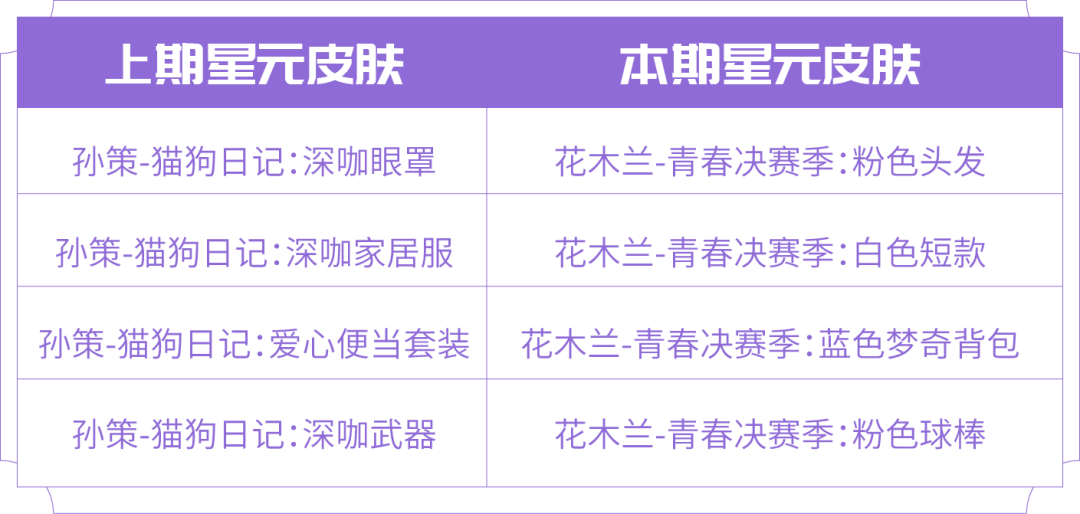 | 上期星元皮肤 | 本期星元皮肤 |
|---|---|
| 孙策-猫狗日记:深咖眼罩 | 花木兰-青春决赛季:粉色头发 |
| 孙策-猫狗日记:深咖家居服 | 花木兰-青春决赛季:白色短款 |
| 孙策-猫狗日记:爱心便当套装 | 花木兰-青春决赛季:蓝色梦奇背包 |
| 孙策-猫狗日记:深咖武器 | 花木兰-青春决赛季:粉色球棒 |